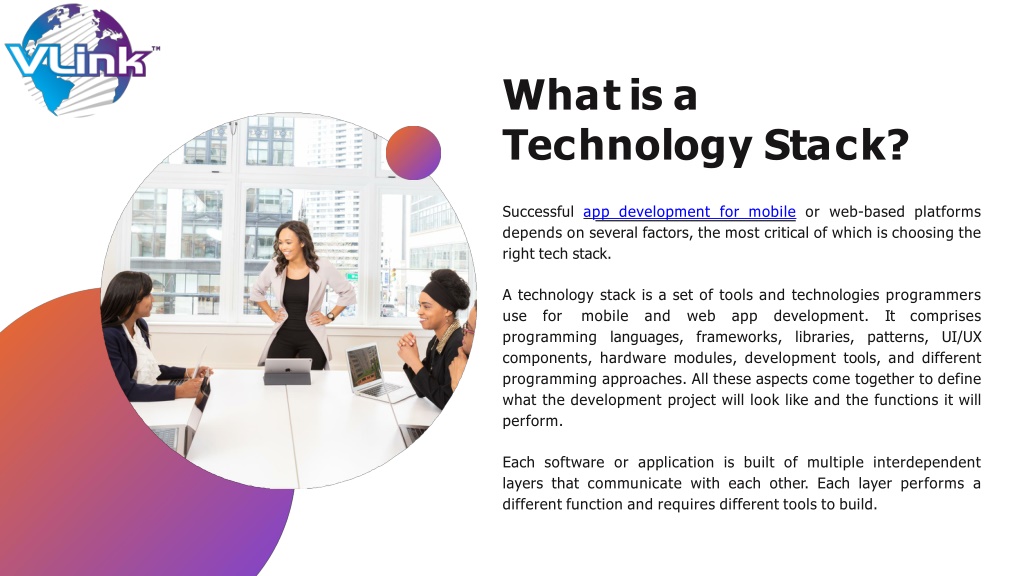 VLink™

What is a Technology Stack?

Successful app development for mobile or web-based platforms depends on several factors, the most critical of which is choosing the right tech stack.

A technology stack is a set of tools and technologies programmers use for mobile and web app development. It comprises programming languages, frameworks, libraries, patterns, UI/UX components, hardware modules, development tools, and different programming approaches. All these aspects come together to define what the development project will look like and the functions it will perform.

Each software or application is built of multiple interdependent layers that communicate with each other. Each layer performs a different function and requires different tools to build.